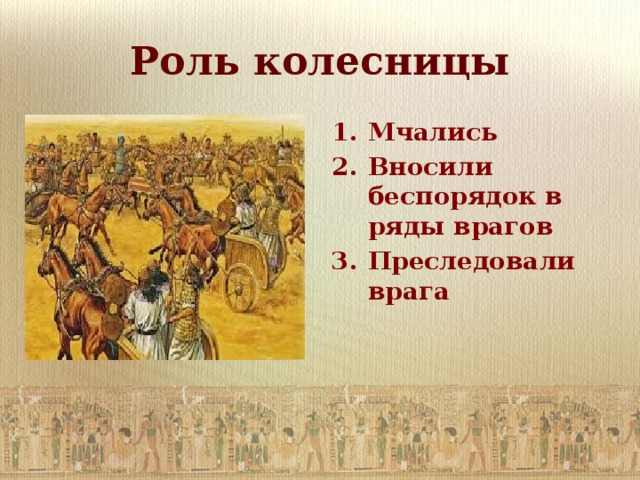 Роль колесницы

1. Мчались
2. Вносили беспорядок в ряды врагов
3. Преследовали врага